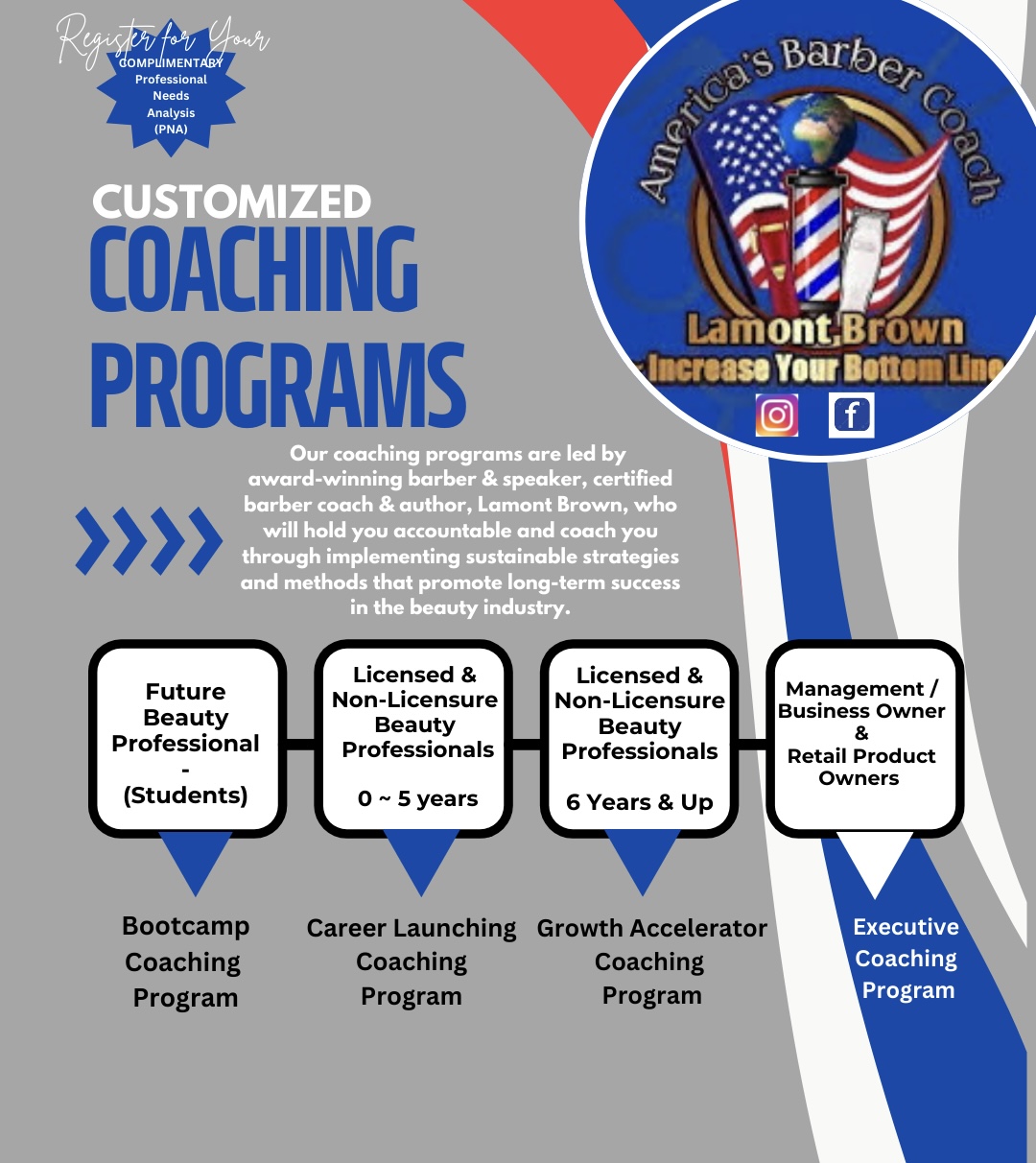 Register for Your
COMPLIMENTARY
Professional
Needs
Analysis
(PNA)

America's Barber Coach
Lamont Brown
Increase Your Bottom Line

CUSTOMIZED
COACHING
PROGRAMS

Our coaching programs are led by award-winning barber & speaker, certified barber coach & author, Lamont Brown, who will hold you accountable and coach you through implementing sustainable strategies and methods that promote long-term success in the beauty industry.

Future Beauty Professional - (Students)

Licensed & Non-Licensure Beauty Professionals 0 ~ 5 years

Licensed & Non-Licensure Beauty Professionals 6 Years & Up

Management / Business Owner & Retail Product Owners

Bootcamp Coaching Program

Career Launching Coaching Program

Growth Accelerator Coaching Program

Executive Coaching Program